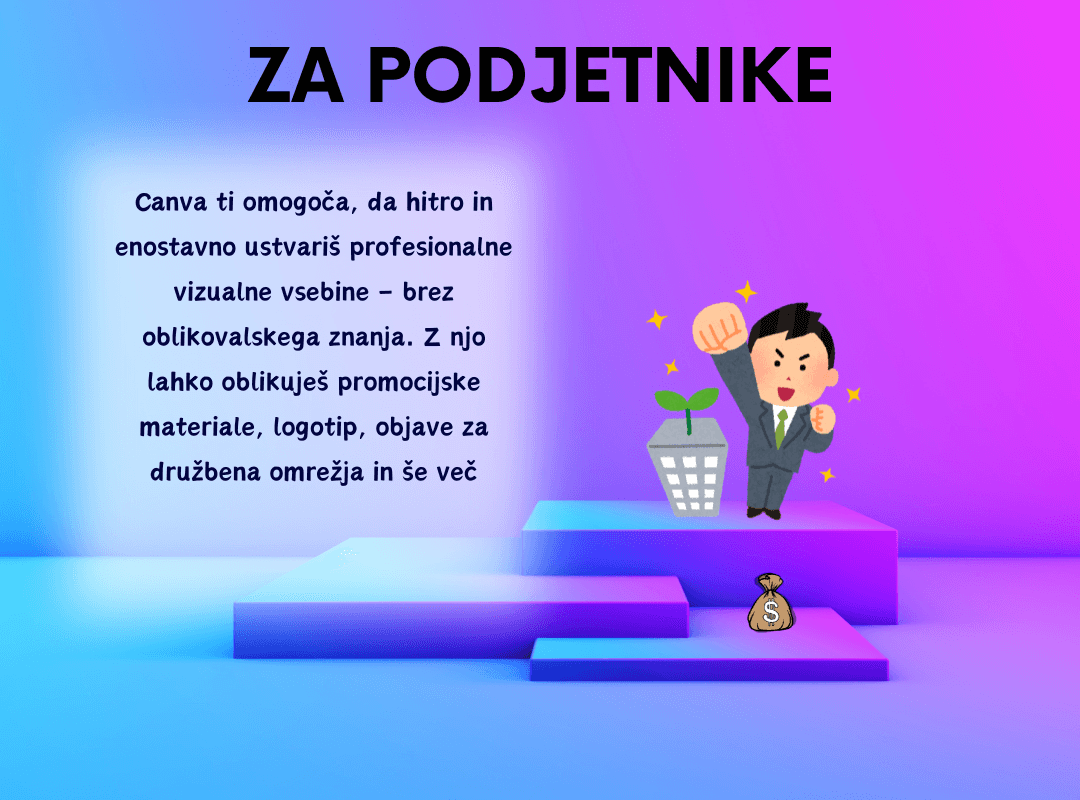 ZA PODJETNIKE

Canva ti omogoča, da hitro in enostavno ustvariš profesionalne vizualne vsebine – brez oblikovalskega znanja. Z njo lahko oblikuješ promocijske materiale, logotip, objave za družbena omrežja in še več

$